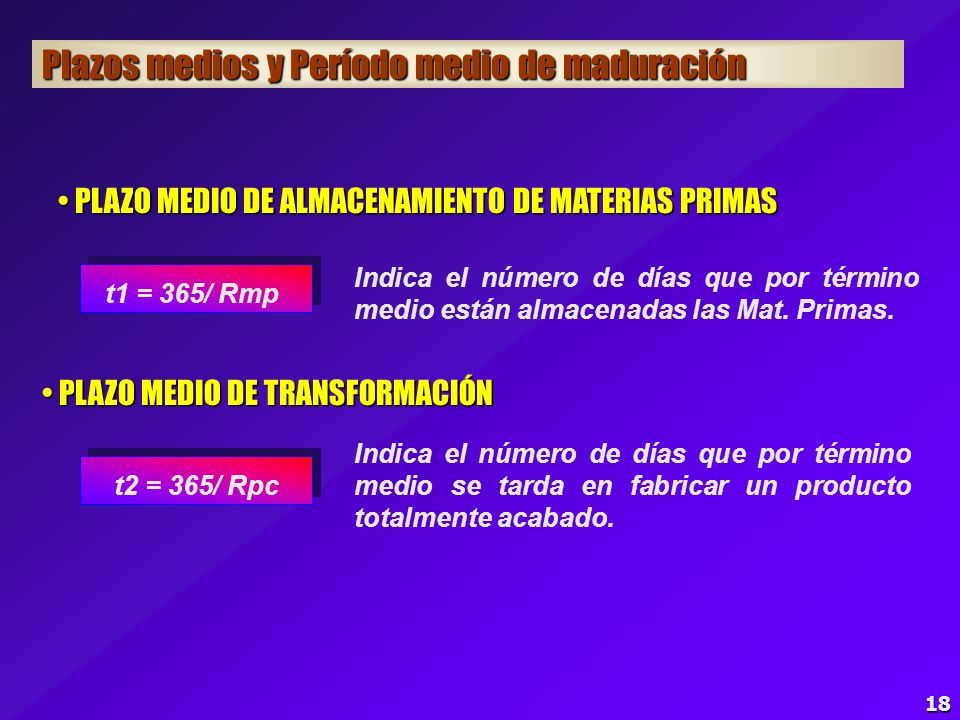 Plazos medios y Período medio de maduración

• PLAZO MEDIO DE ALMACENAMIENTO DE MATERIAS PRIMAS

$t1 = 365/ Rmp$

Indica el número de días que por término medio están almacenadas las Mat. Primas.

• PLAZO MEDIO DE TRANSFORMACIÓN

$t2 = 365/ Rpc$

Indica el número de días que por término medio se tarda en fabricar un producto totalmente acabado.

18